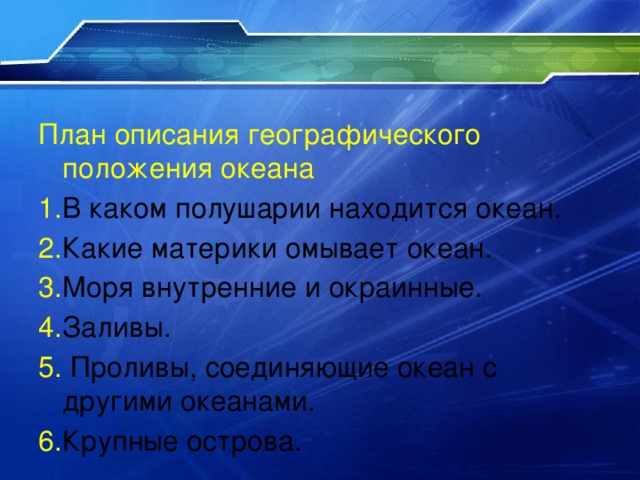 План описания географического положения океана

1.В каком полушарии находится океан.

2.Какие материки омывает океан.

3.Моря внутренние и окраинные.

4.Заливы.

5. Проливы, соединяющие океан с другими океанами.

6.Крупные острова.